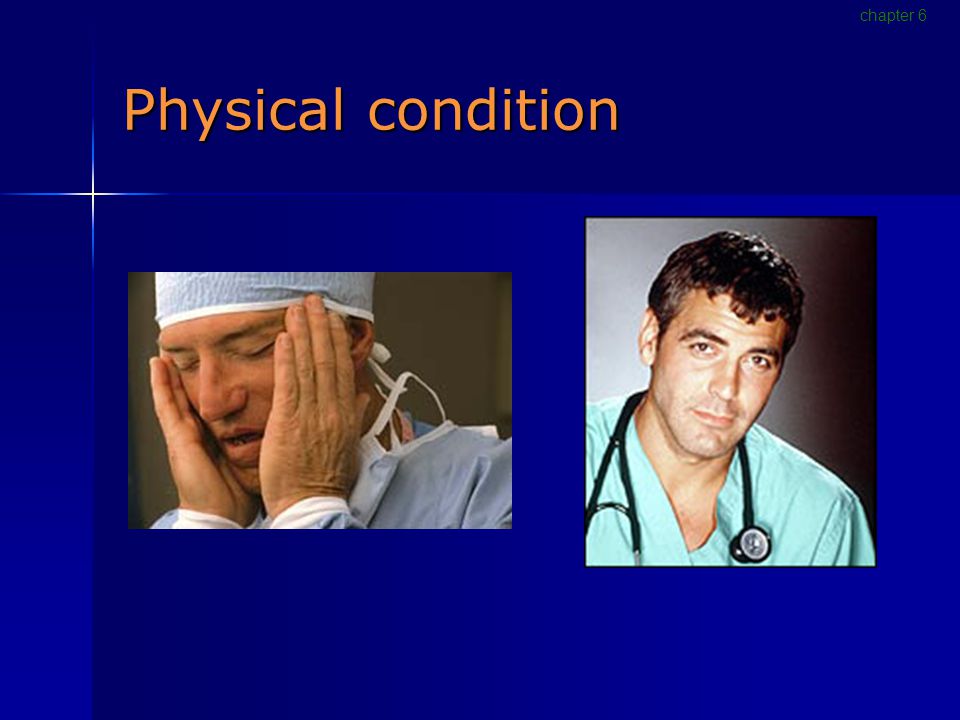 chapter 6

Physical condition